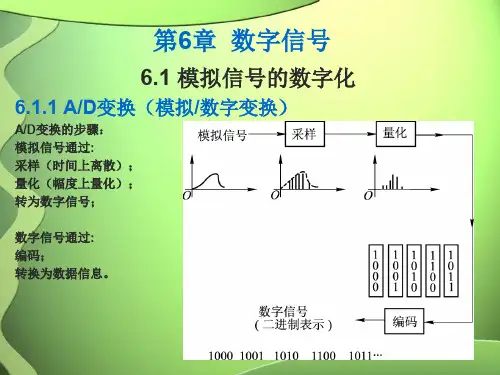 第6章 数字信号

6.1 模拟信号的数字化

6.1.1 A/D变换（模拟/数字变换）

A/D变换的步骤：
模拟信号通过:
采样（时间上离散）；
量化（幅度上量化）；
转为数字信号；

数字信号通过:
编码；
转换为数据信息。

模拟信号 采样 量化

O O O

1000 1001 1010 1100 1011

数字信号
（二进制表示）
编码

1000 1001 1010 1100 1011···